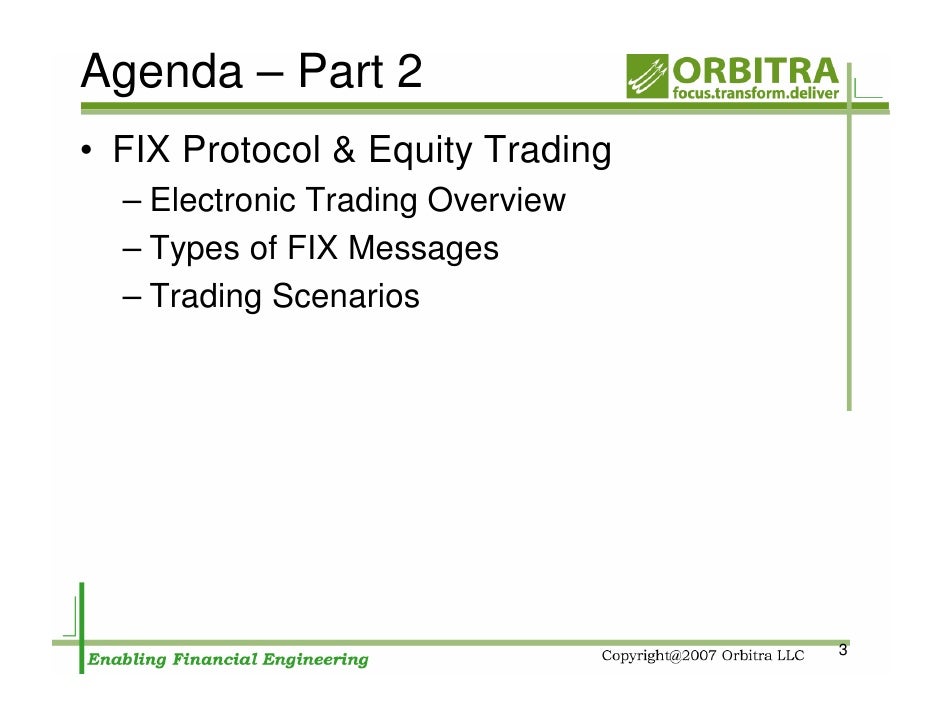 Agenda – Part 2

ORBITRA
focus.transform.deliver

• FIX Protocol & Equity Trading
– Electronic Trading Overview
– Types of FIX Messages
– Trading Scenarios

Enabling Financial Engineering

Copyright@2007 Orbitra LLC

3